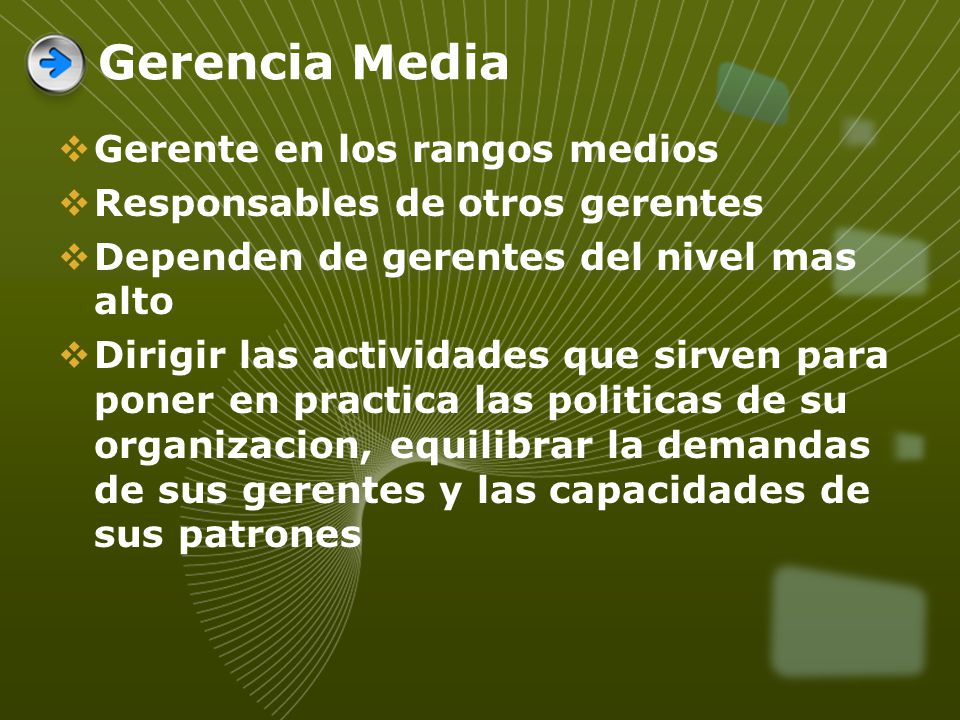 Gerencia Media

❖ Gerente en los rangos medios
❖ Responsables de otros gerentes
❖ Dependen de gerentes del nivel mas alto
❖ Dirigir las actividades que sirven para poner en practica las politicas de su organizacion, equilibrar la demandas de sus gerentes y las capacidades de sus patrones